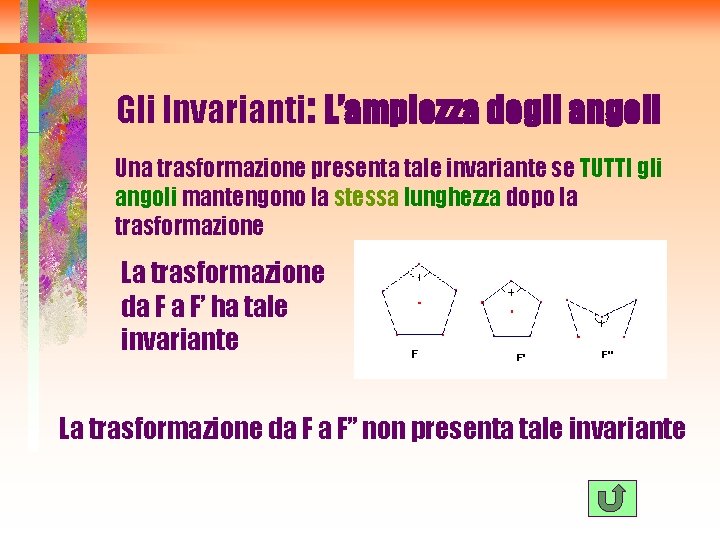 Gli Invarianti: L'ampiezza degli angoli

Una trasformazione presenta tale invariante se TUTTI gli angoli mantengono la stessa lunghezza dopo la trasformazione

La trasformazione da F a F' ha tale invariante

F

F'

F''

La trasformazione da F a F'' non presenta tale invariante